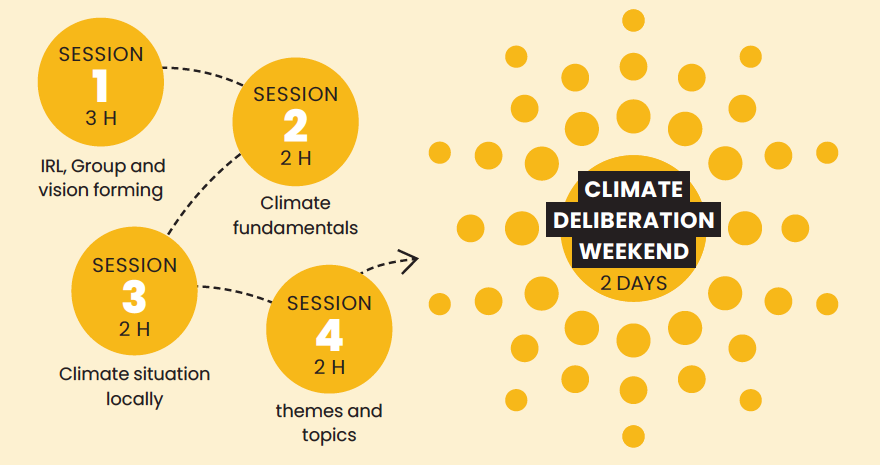 SESSION
1
3 H

IRL, Group and vision forming

SESSION
2
2 H

Climate fundamentals

SESSION
3
2 H

Climate situation locally

SESSION
4
2 H

themes and topics

CLIMATE DELIBERATION WEEKEND
2 DAYS